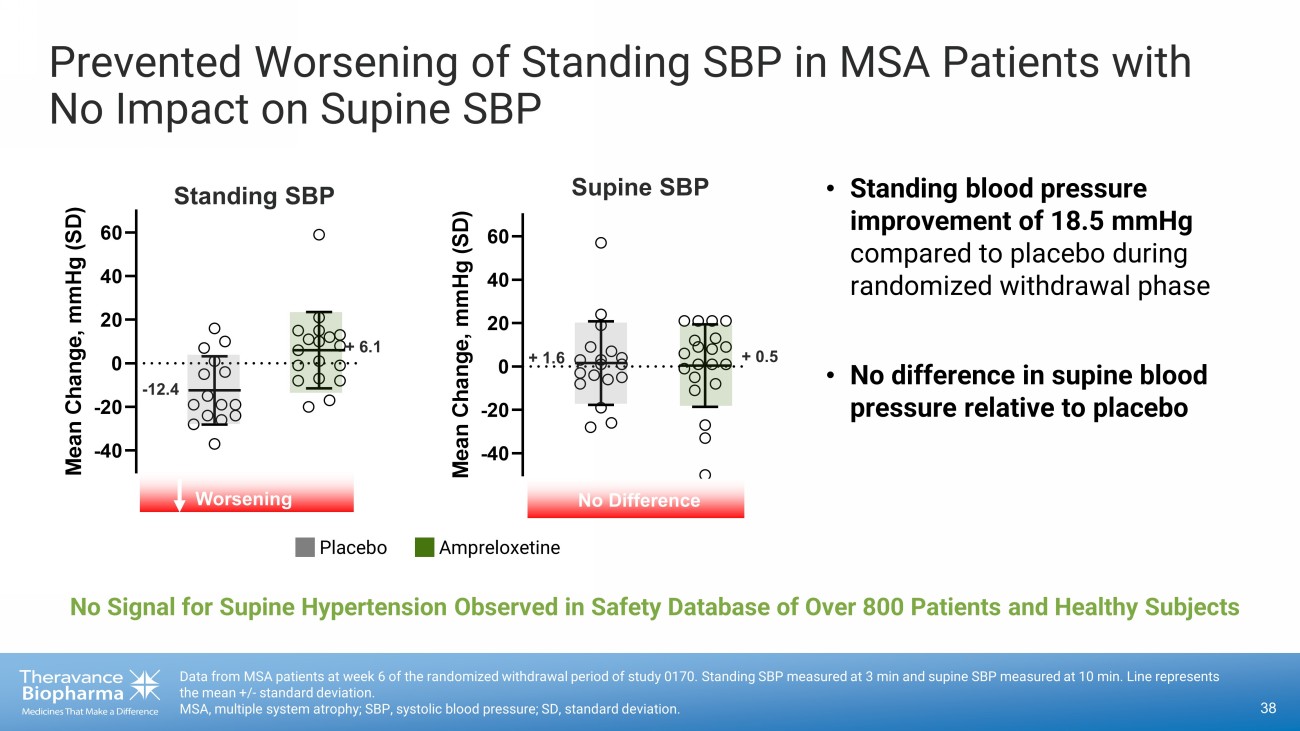 Prevented Worsening of Standing SBP in MSA Patients with No Impact on Supine SBP

Standing SBP

Mean Change, mmHg (SD)

60
40
20
0
-20
-40

-12.4
+ 6.1

Worsening

Supine SBP

Mean Change, mmHg (SD)

60
40
20
0
-20
-40

+ 1.6
+ 0.5

No Difference

Placebo
Ampreloxetine

• Standing blood pressure improvement of 18.5 mmHg compared to placebo during randomized withdrawal phase

• No difference in supine blood pressure relative to placebo

No Signal for Supine Hypertension Observed in Safety Database of Over 800 Patients and Healthy Subjects

Theravance Biopharma
Medicines That Make a Difference

Data from MSA patients at week 6 of the randomized withdrawal period of study 0170. Standing SBP measured at 3 min and supine SBP measured at 10 min. Line represents the mean +/- standard deviation.
MSA, multiple system atrophy; SBP, systolic blood pressure; SD, standard deviation.

38